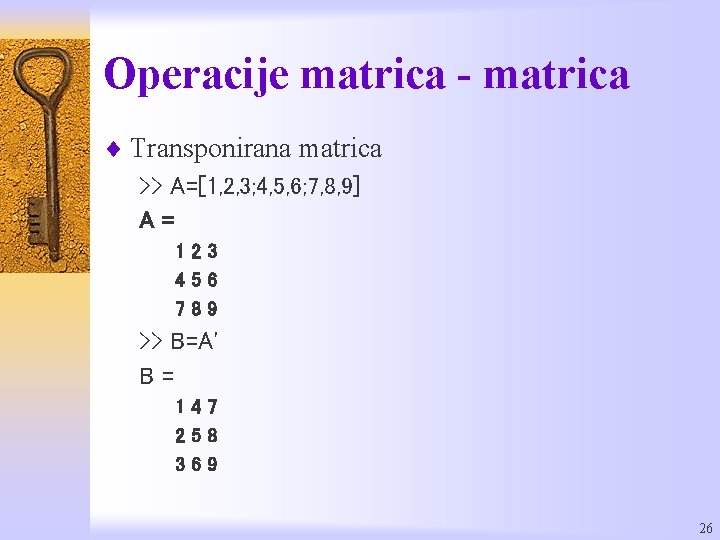 Operacije matrica - matrica

♦ Transponirana matrica

>> A=[1,2,3;4,5,6;7,8,9]

A =

1 2 3

4 5 6

7 8 9

>> B=A'

B =

1 4 7

2 5 8

3 6 9

26